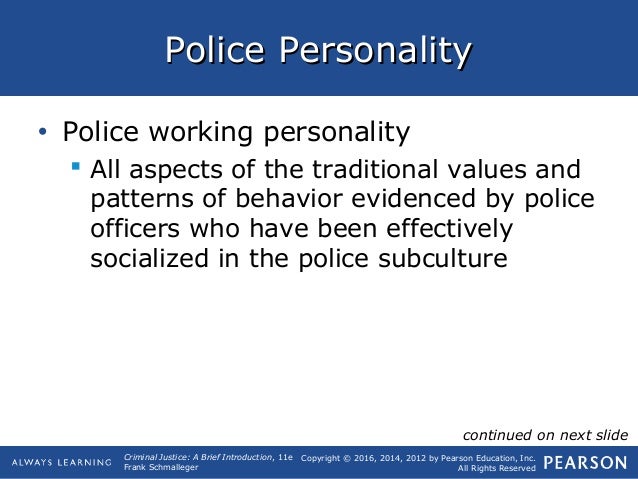 Police Personality

• Police working personality
  ▪ All aspects of the traditional values and patterns of behavior evidenced by police officers who have been effectively socialized in the police subculture

continued on next slide

ALWAYS LEARNING

Criminal Justice: A Brief Introduction, 11e
Frank Schmalleger

Copyright © 2016, 2014, 2012 by Pearson Education, Inc.
All Rights Reserved

PEARSON